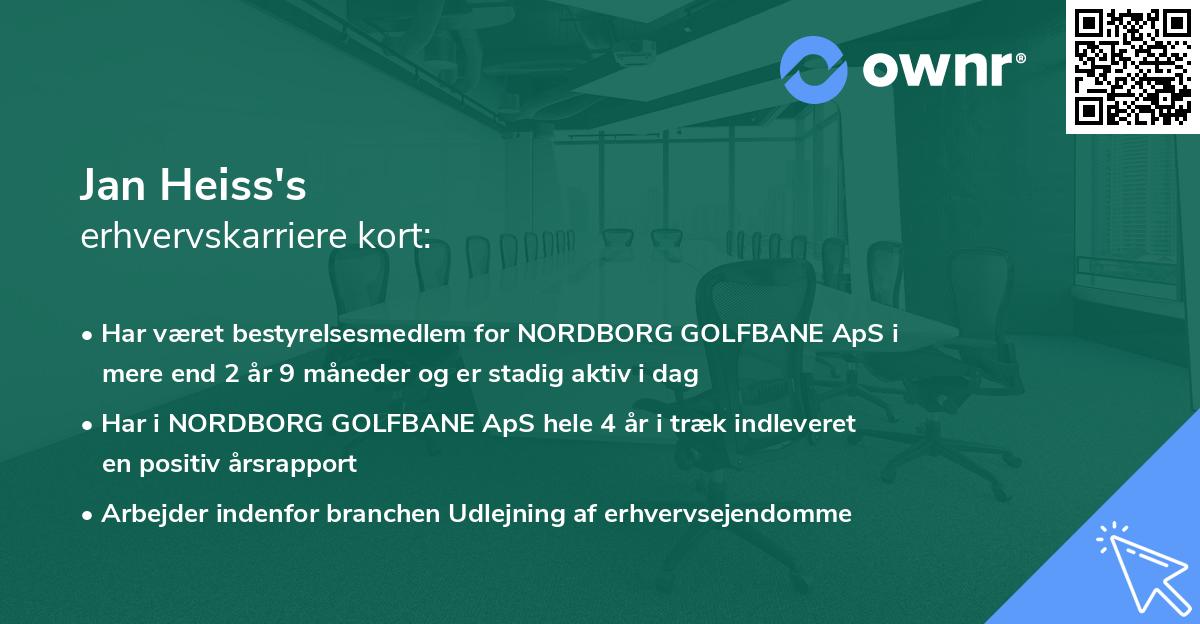 ownr®

Jan Heiss's
erhvervskarriere kort:

• Har været bestyrelsesmedlem for NORDBORG GOLFBANE ApS i mere end 2 år 9 måneder og er stadig aktiv i dag

• Har i NORDBORG GOLFBANE ApS hele 4 år i træk indleveret en positiv årsrapport

• Arbejder indenfor branchen Udlejning af erhvervsejendomme